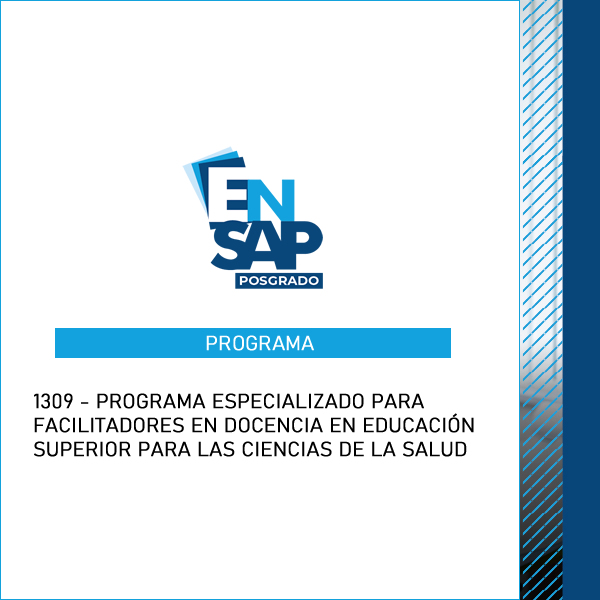 EN
SAP
POSGRADO

PROGRAMA

1309 - PROGRAMA ESPECIALIZADO PARA FACILITADORES EN DOCENCIA EN EDUCACIÓN SUPERIOR PARA LAS CIENCIAS DE LA SALUD